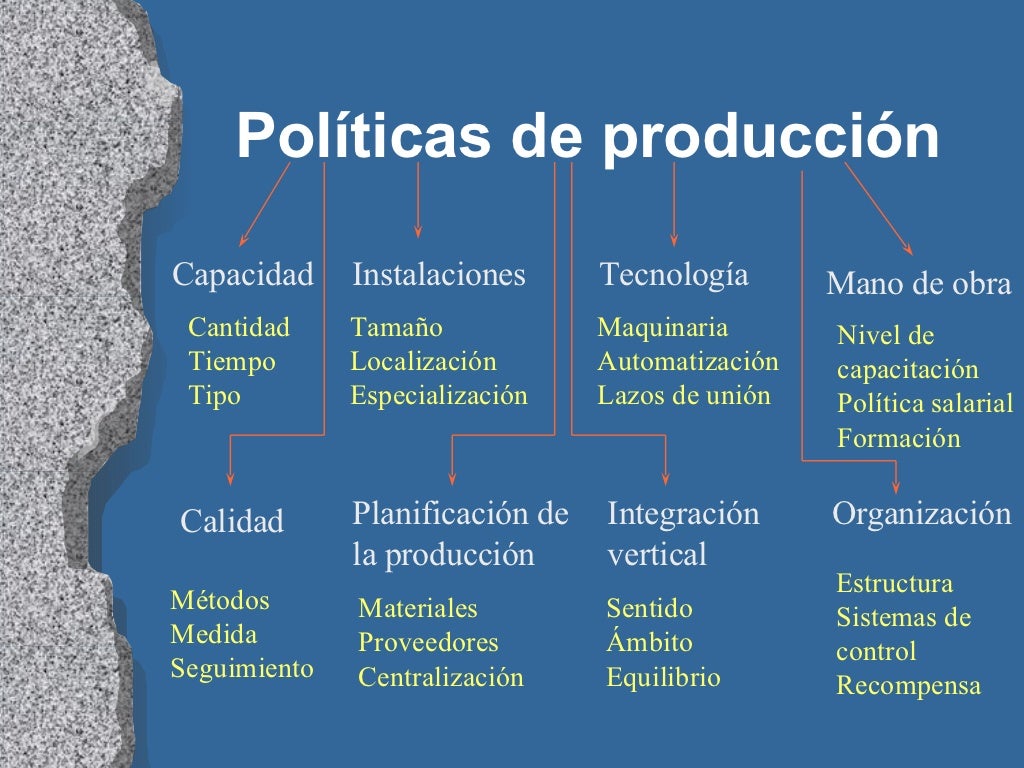 Políticas de producción

Capacidad
Cantidad
Tiempo
Tipo

Instalaciones
Tamaño
Localización
Especialización

Tecnología
Maquinaria
Automatización
Lazos de unión

Mano de obra
Nivel de capacitación
Política salarial
Formación

Calidad
Métodos
Medida
Seguimiento

Planificación de la producción
Materiales
Proveedores
Centralización

Integración vertical
Sentido
Ámbito
Equilibrio

Organización
Estructura
Sistemas de control
Recompensa